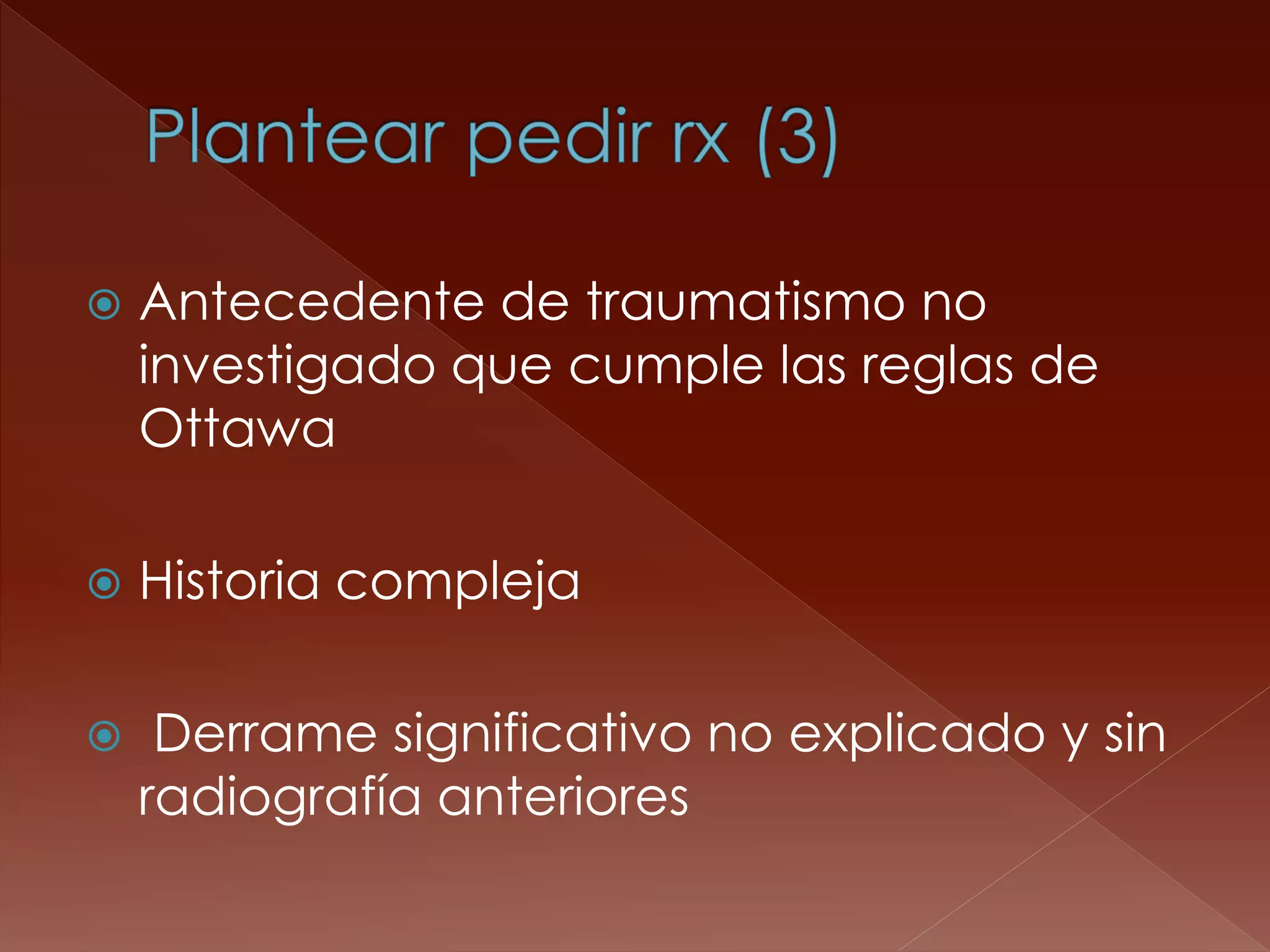 Plantear pedir rx (3)

Antecedente de traumatismo no investigado que cumple las reglas de Ottawa

Historia compleja

Derrame significativo no explicado y sin radiografía anteriores